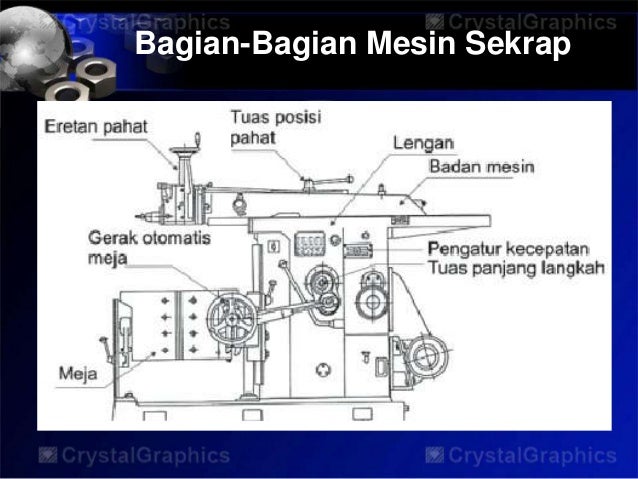 CrystalGraphics
CrystalGraphics

Bagian-Bagian Mesin Sekrap

Eretan pahat
Tuas posisi pahat
Lengan
Badan mesin
Gerak otomatis meja
Pengatur kecepatan
Tuas panjang langkah
Meja

CrystalGraphics
CrystalGraphics